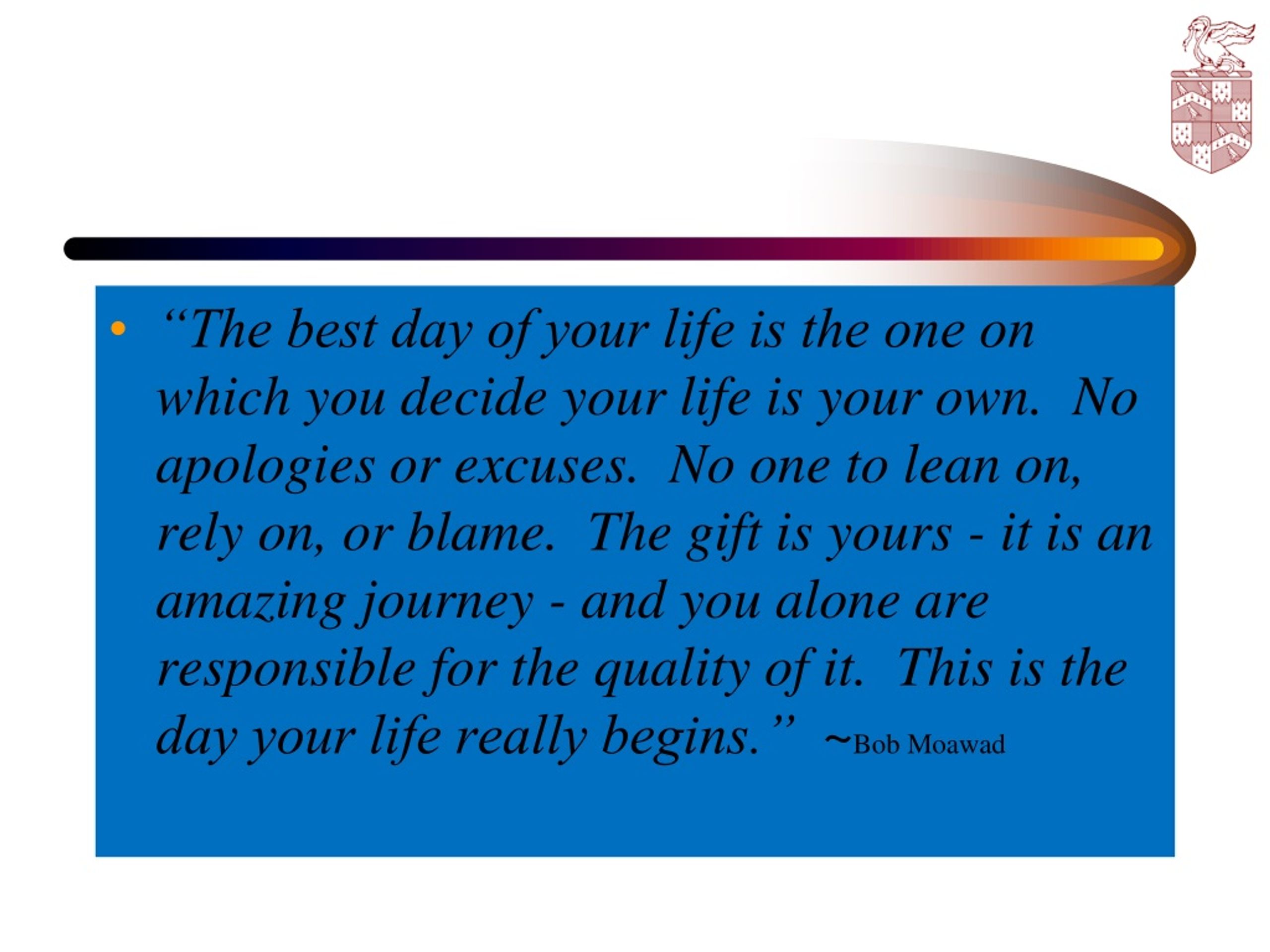 • “The best day of your life is the one on which you decide your life is your own. No apologies or excuses. No one to lean on, rely on, or blame. The gift is yours - it is an amazing journey - and you alone are responsible for the quality of it. This is the day your life really begins.” ~Bob Moawad